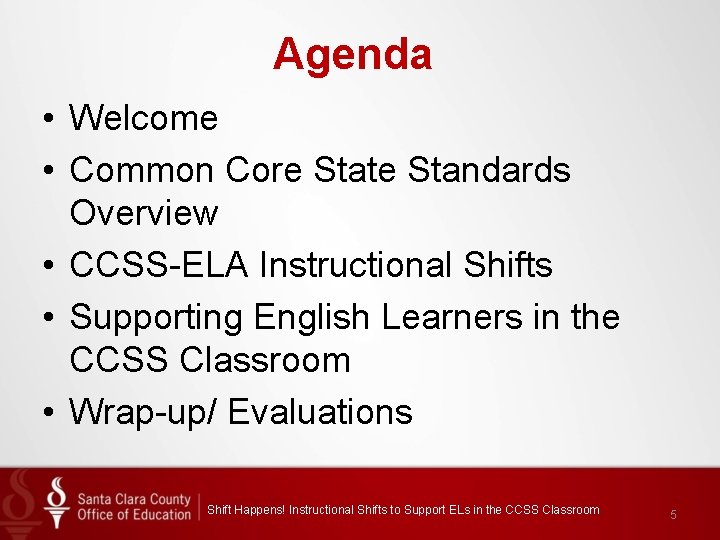 Agenda

• Welcome
• Common Core State Standards Overview
• CCSS-ELA Instructional Shifts
• Supporting English Learners in the CCSS Classroom
• Wrap-up/ Evaluations

Santa Clara County Office of Education

Shift Happens! Instructional Shifts to Support ELs in the CCSS Classroom

5